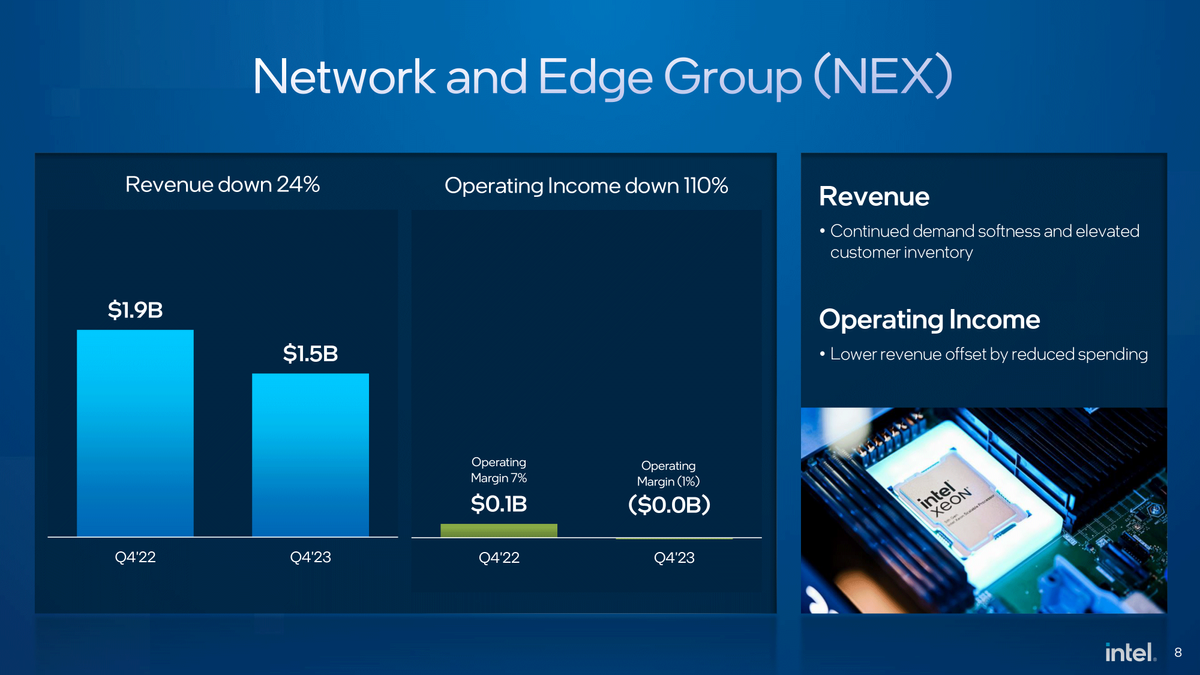 Network and Edge Group (NEX)

Revenue down 24%

$1.9B

$1.5B

Q4'22

Q4'23

Operating Income down 110%

Operating Margin 7%

$0.1B

Operating Margin (1%)

($0.0B)

Q4'22

Q4'23

Revenue

• Continued demand softness and elevated customer inventory

Operating Income

• Lower revenue offset by reduced spending

intel XEON

intel. 8